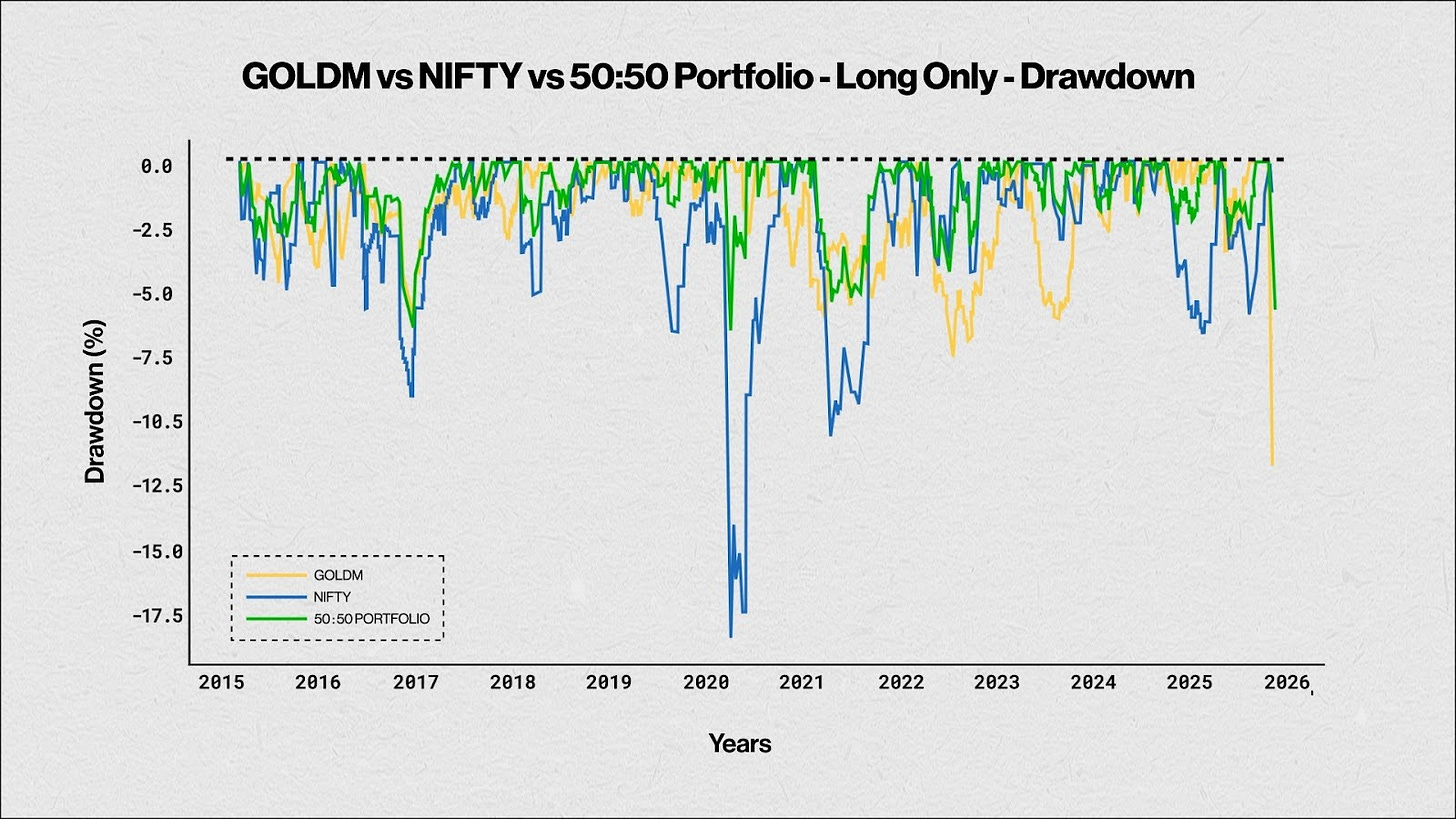 GOLDM vs NIFTY vs 50:50 Portfolio - Long Only - Drawdown

Drawdown (%)

0.0
-2.5
-5.0
-7.5
-10.5
-12.5
-15.0
-17.5

GOLDM
NIFTY
50:50 PORTFOLIO

2015 2016 2017 2018 2019 2020 2021 2022 2023 2024 2025 2026

Years